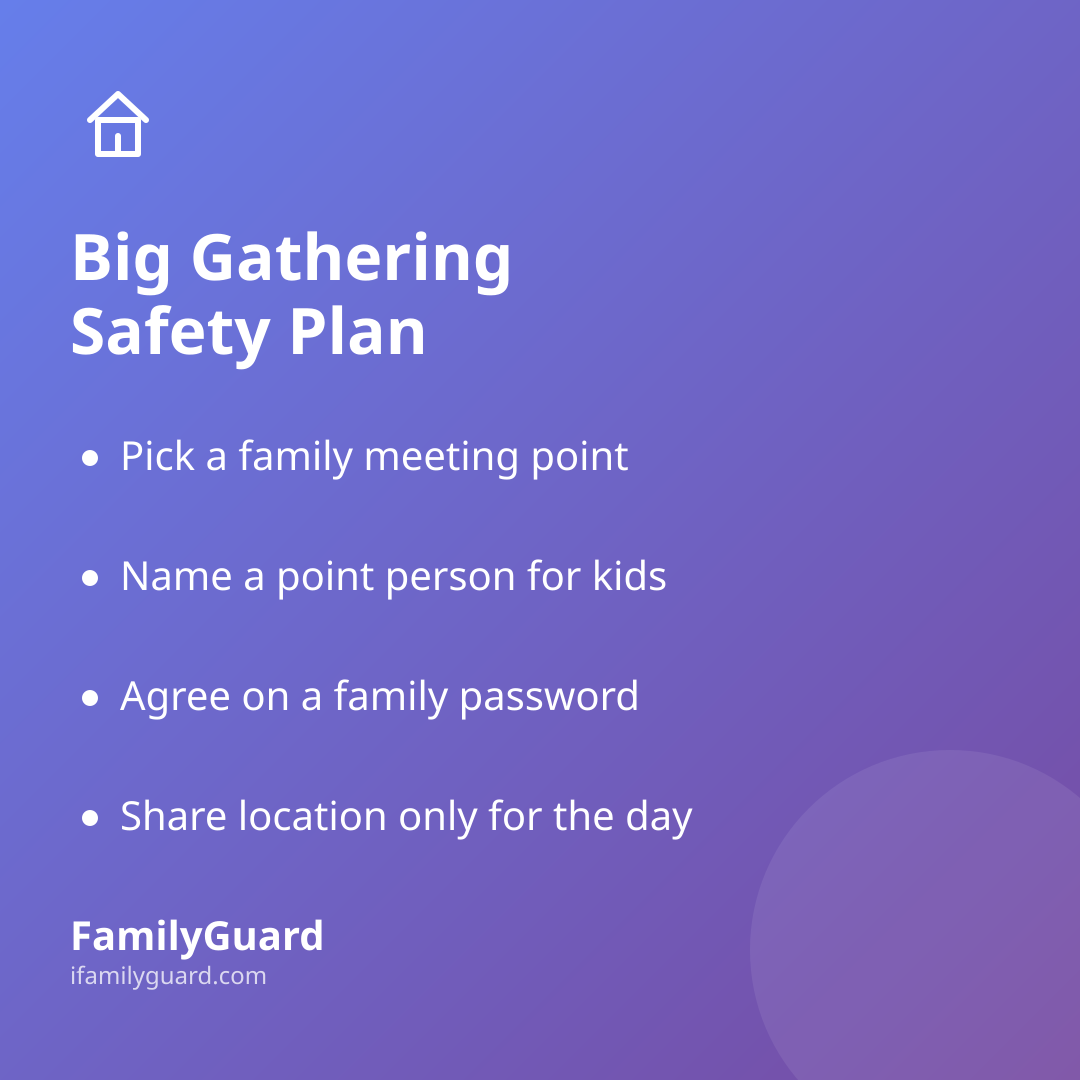 Big Gathering
Safety Plan

• Pick a family meeting point

• Name a point person for kids

• Agree on a family password

• Share location only for the day

FamilyGuard
ifamilyguard.com